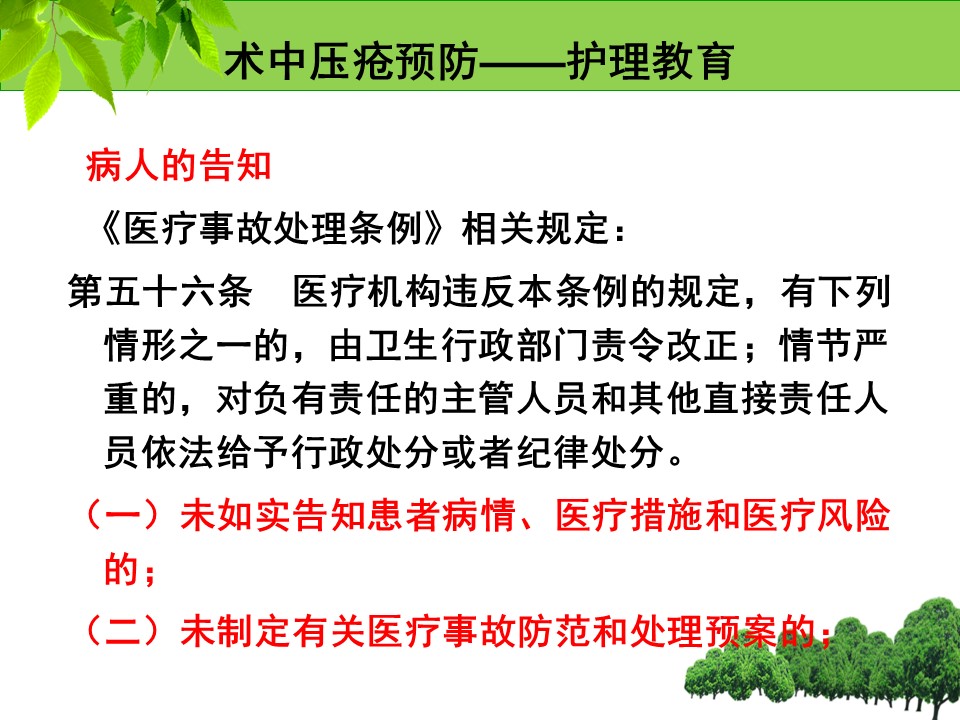 术中压疮预防——护理教育

病人的告知

《医疗事故处理条例》相关规定：

第五十六条　医疗机构违反本条例的规定，有下列情形之一的，由卫生行政部门责令改正；情节严重的，对负有责任的主管人员和其他直接责任人员依法给予行政处分或者纪律处分。

（一）未如实告知患者病情、医疗措施和医疗风险的；

（二）未制定有关医疗事故防范和处理预案的；